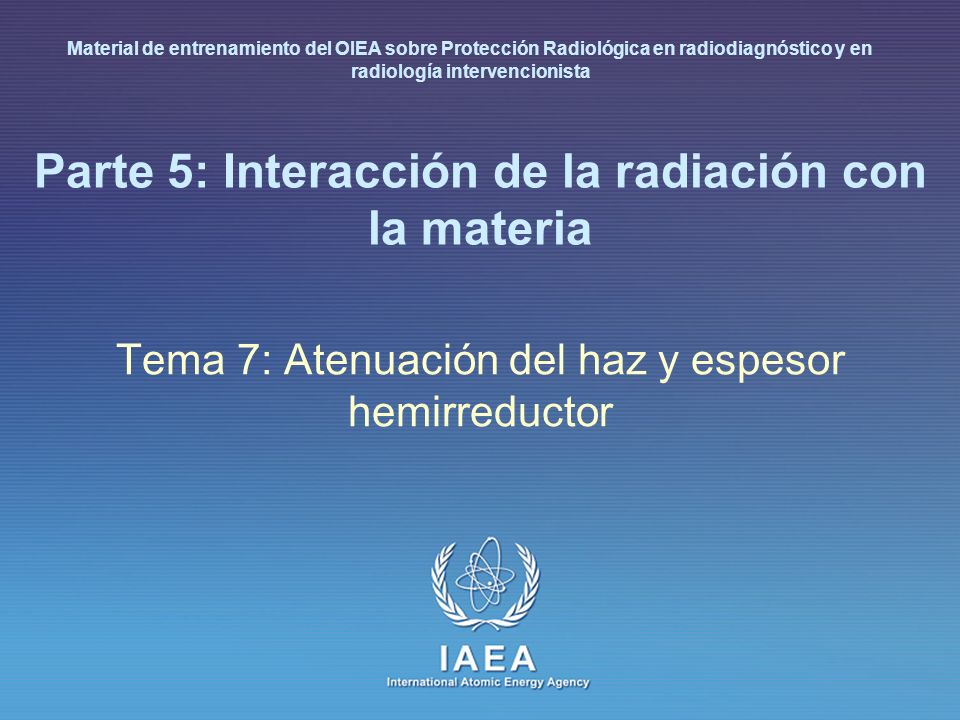 Material de entrenamiento del OIEA sobre Protección Radiológica en radiodiagnóstico y en radiología intervencionista

Parte 5: Interacción de la radiación con la materia

Tema 7: Atenuación del haz y espesor hemirreductor

IAEA
International Atomic Energy Agency